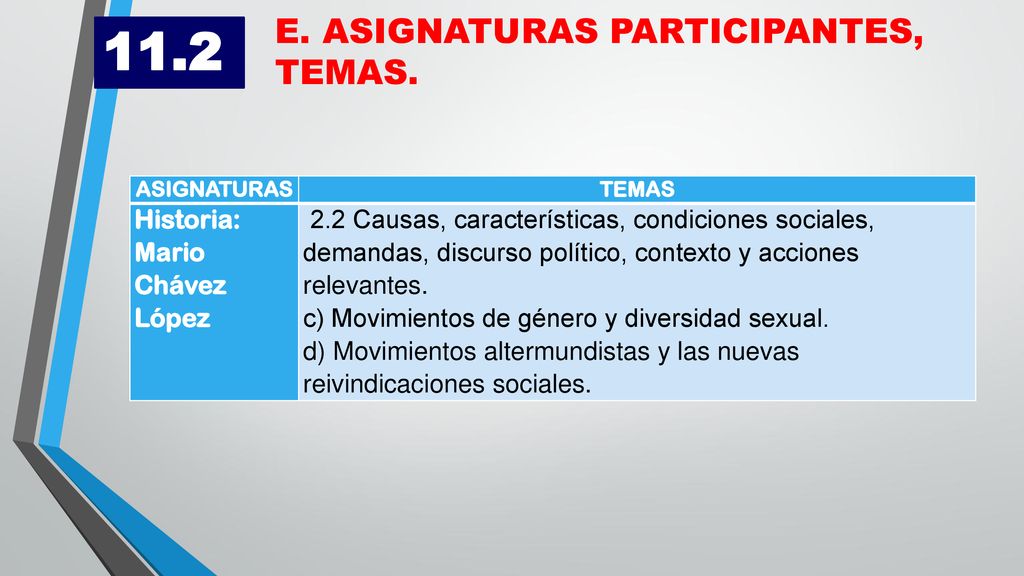 11.2

E. ASIGNATURAS PARTICIPANTES, TEMAS.

| ASIGNATURAS | TEMAS |
|---|---|
| Historia: Mario Chávez López | 2.2 Causas, características, condiciones sociales, demandas, discurso político, contexto y acciones relevantes. c) Movimientos de género y diversidad sexual. d) Movimientos altermundistas y las nuevas reivindicaciones sociales. |